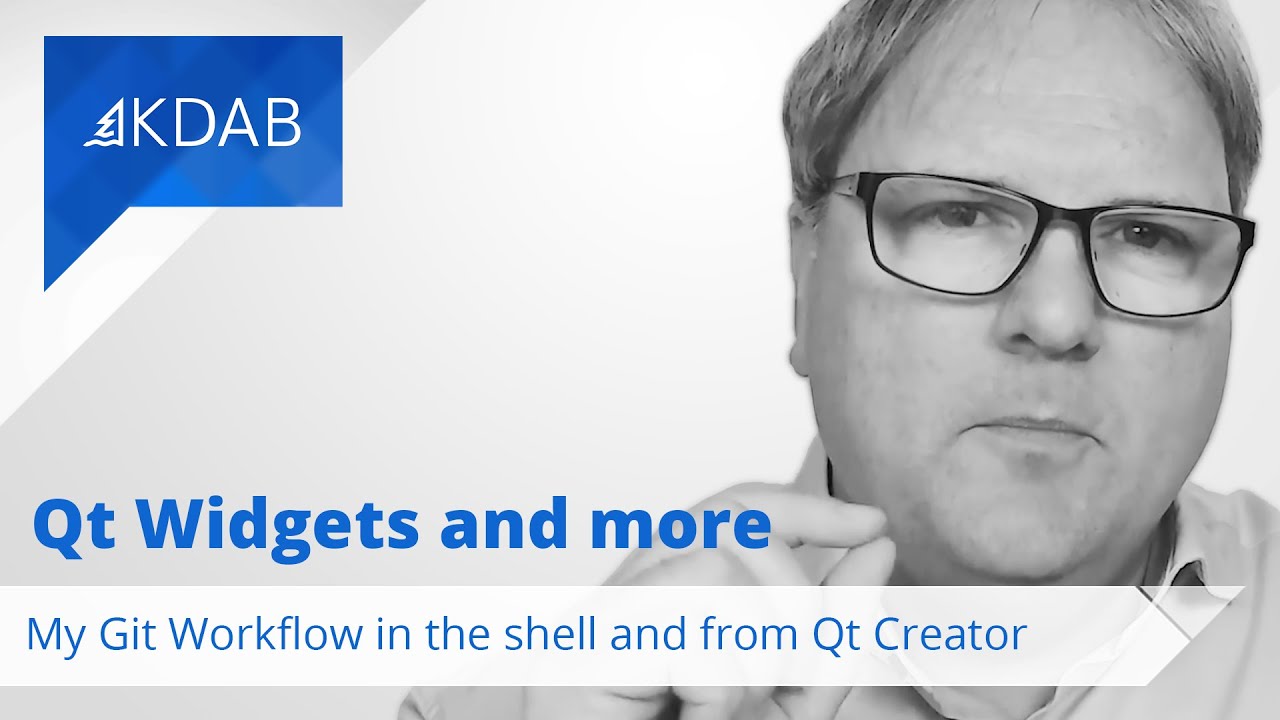 KDAB

Qt Widgets and more

My Git Workflow in the shell and from Qt Creator